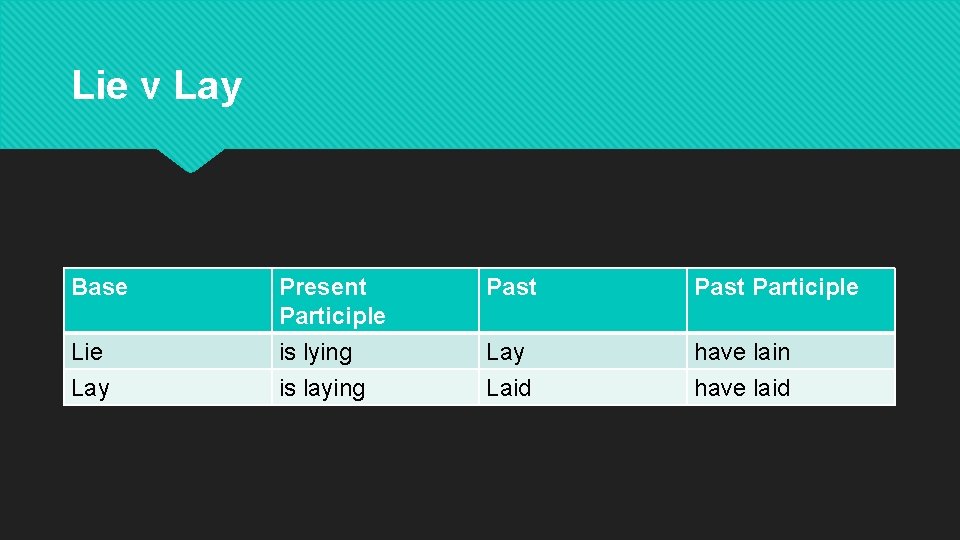 Lie v Lay

| Base | Present Participle | Past | Past Participle |
|---|---|---|---|
| Lie | is lying | Lay | have lain |
| Lay | is laying | Laid | have laid |